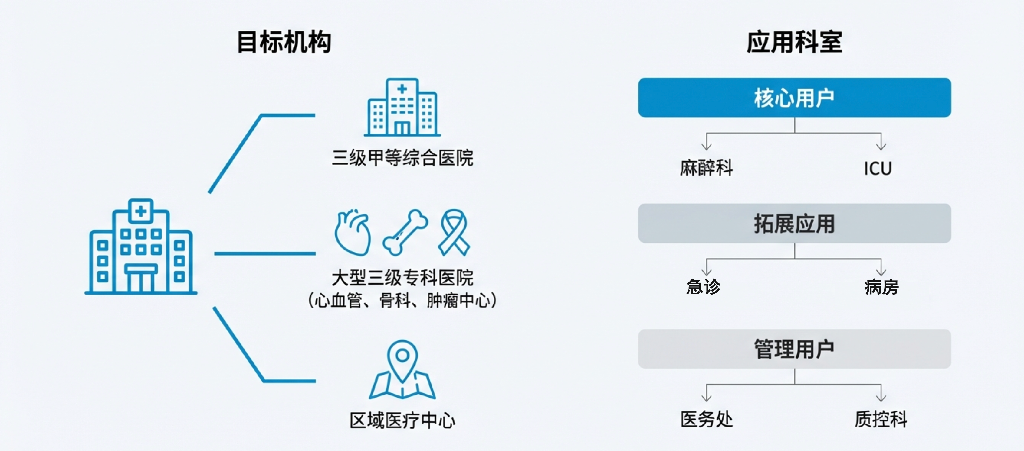 目标机构

三级甲等综合医院

大型三级专科医院
（心血管、骨科、肿瘤中心）

区域医疗中心

应用科室

核心用户

麻醉科

ICU

拓展应用

急诊

病房

管理用户

医务处

质控科